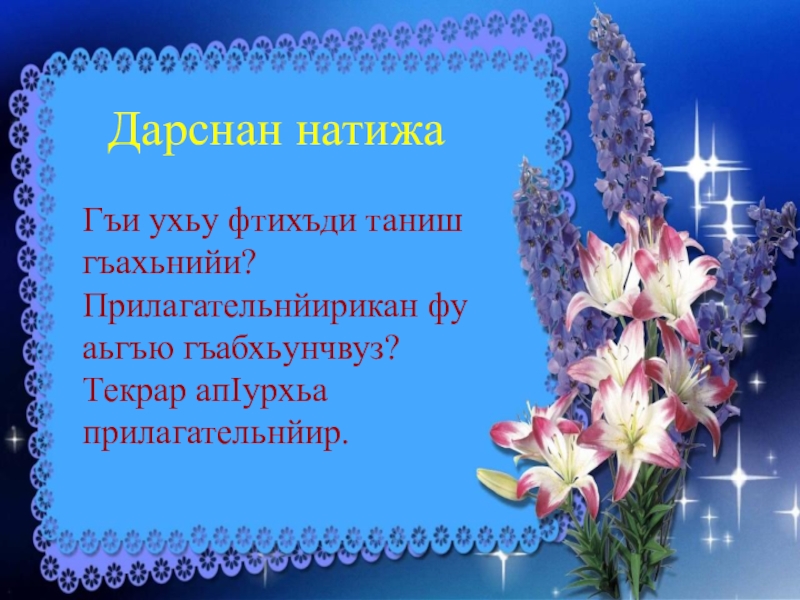 Дарснан натижа

Гъи ухьу фтихъди таниш гъахьнийи? Прилагательнйирикан фу аьгъю гъабхьунчвуз? Текрар апIурхьа прилагательнйир.